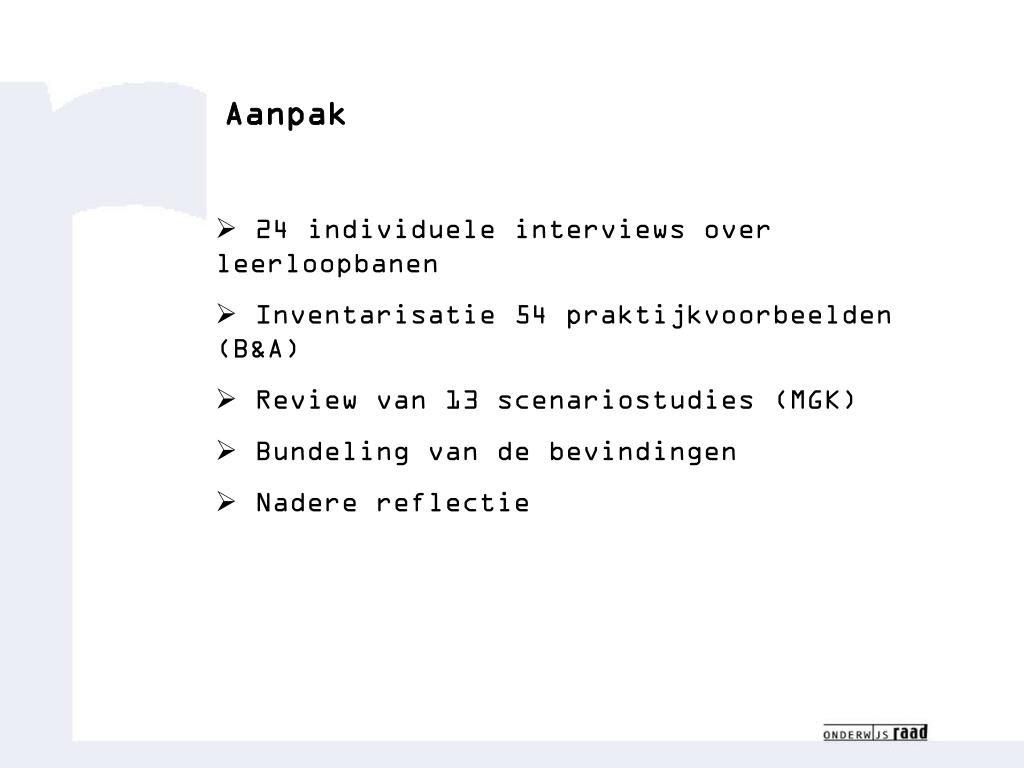 Aanpak

➢ 24 individuele interviews over leerloopbanen

➢ Inventarisatie 54 praktijkvoorbeelden (B&A)

➢ Review van 13 scenariostudies (MGK)

➢ Bundeling van de bevindingen

➢ Nadere reflectie

ONDERWIJS raad